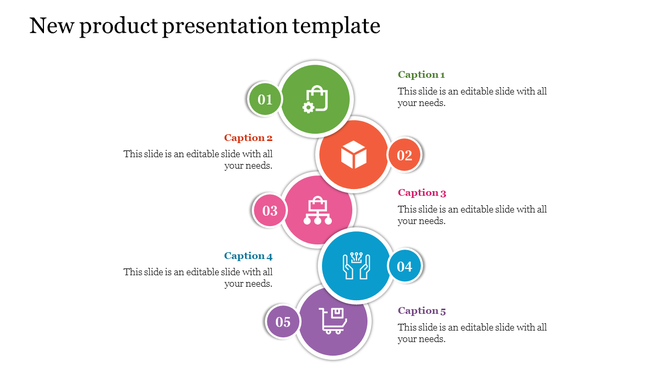 New product presentation template

01

Caption 1
This slide is an editable slide with all your needs.

Caption 2
This slide is an editable slide with all your needs.

02

03

Caption 3
This slide is an editable slide with all your needs.

Caption 4
This slide is an editable slide with all your needs.

04

05

Caption 5
This slide is an editable slide with all your needs.